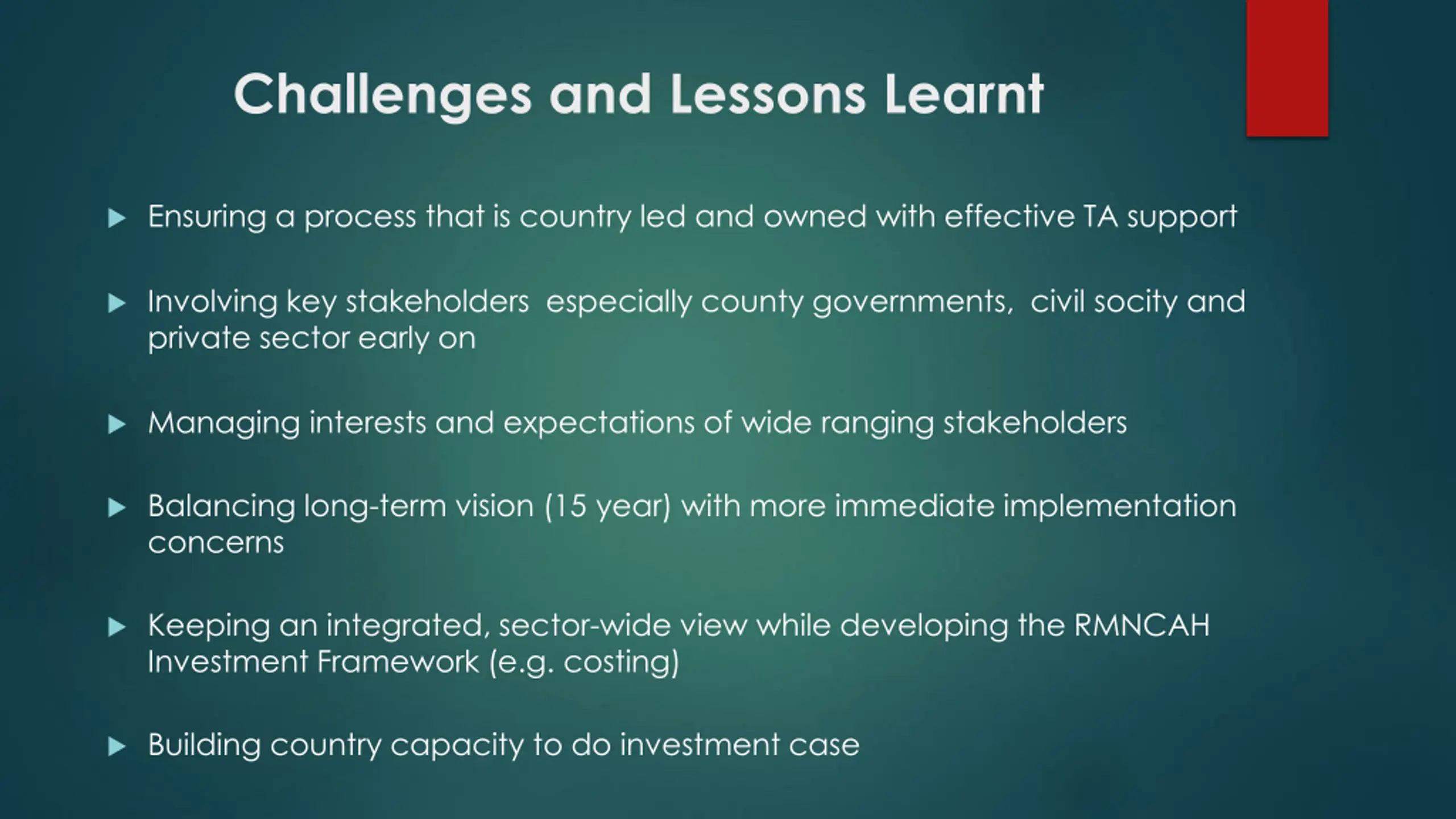 Challenges and Lessons Learnt

▶ Ensuring a process that is country led and owned with effective TA support

▶ Involving key stakeholders especially county governments, civil socity and private sector early on

▶ Managing interests and expectations of wide ranging stakeholders

▶ Balancing long-term vision (15 year) with more immediate implementation concerns

▶ Keeping an integrated, sector-wide view while developing the RMNCAH Investment Framework (e.g. costing)

▶ Building country capacity to do investment case